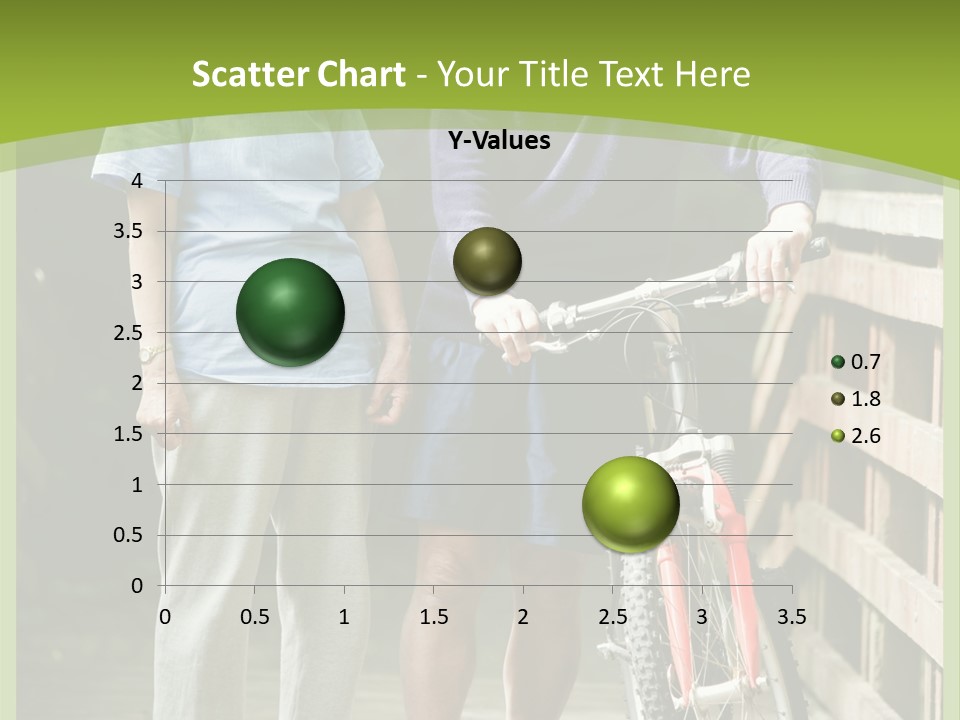 Scatter Chart - Your Title Text Here

Y-Values

4
3.5
3
2.5
2
1.5
1
0.5
0

0 0.5 1 1.5 2 2.5 3 3.5

0.7
1.8
2.6